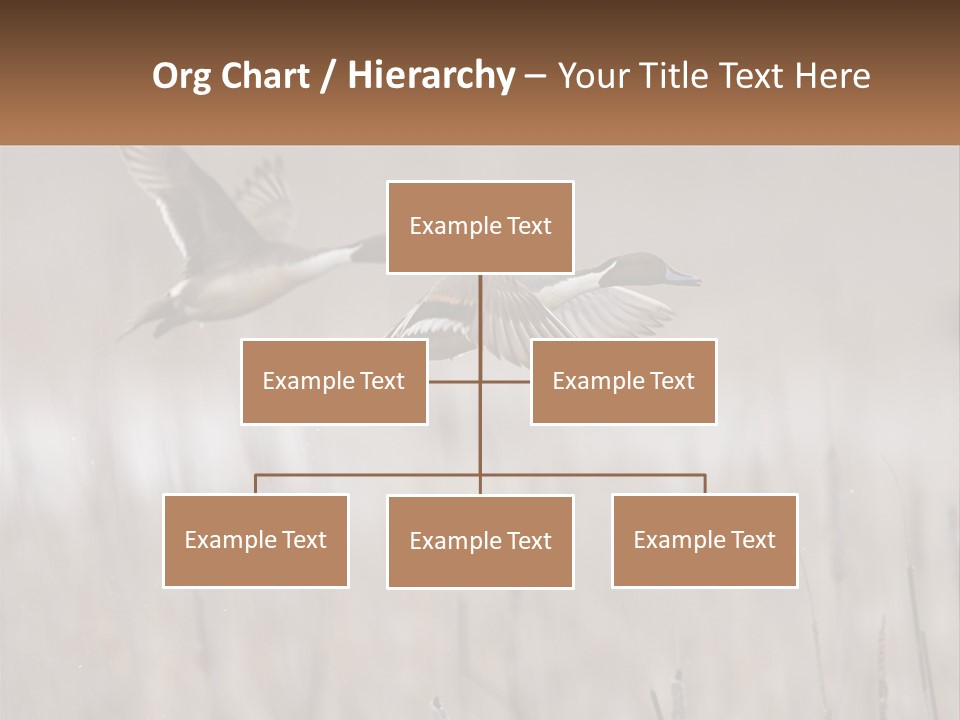 Org Chart / Hierarchy – Your Title Text Here

Example Text

Example Text

Example Text

Example Text

Example Text

Example Text